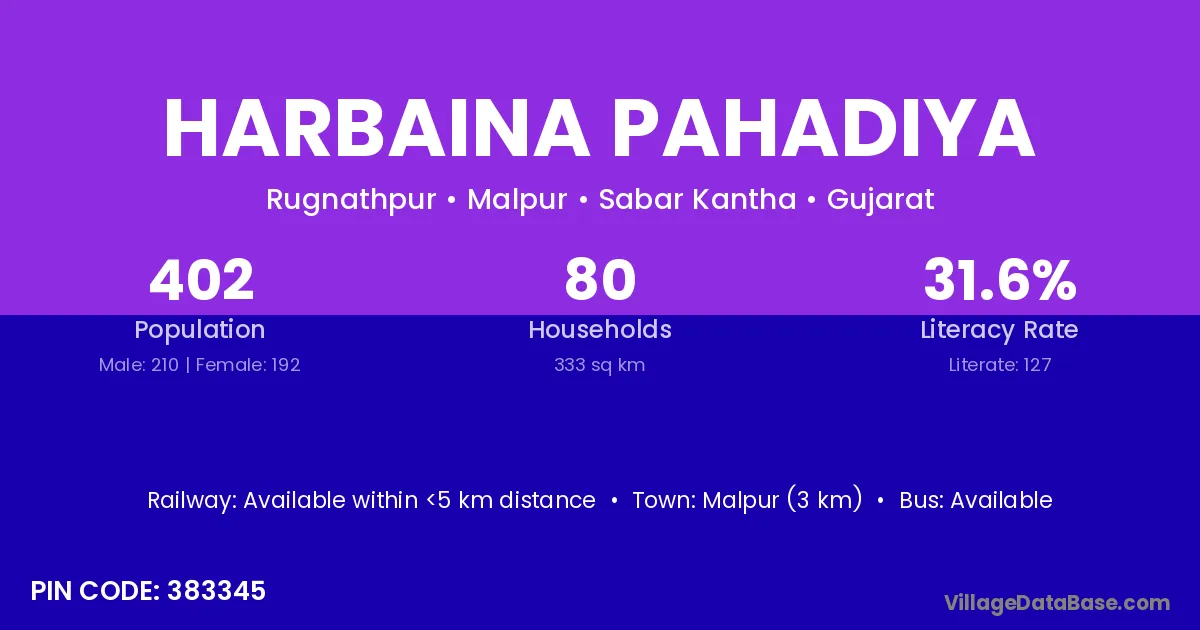 HARBAINA PAHADIYA

Rugnathpur • Malpur • Sabar Kantha • Gujarat

402
Population
Male: 210 | Female: 192

80
Households
333 sq km

31.6%
Literacy Rate
Literate: 127

Railway: Available within <5 km distance • Town: Malpur (3 km) • Bus: Available

PIN CODE: 383345

VillageDataBase.com